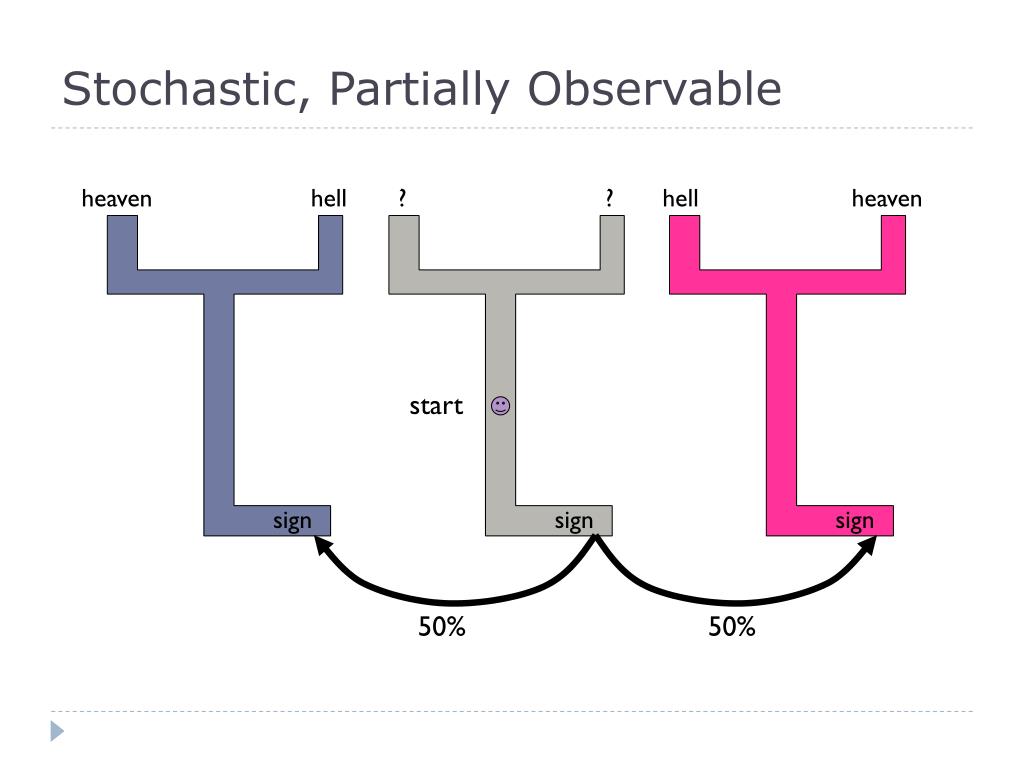 Stochastic, Partially Observable

heaven hell ? ? hell heaven

start

sign sign sign

50% 50%